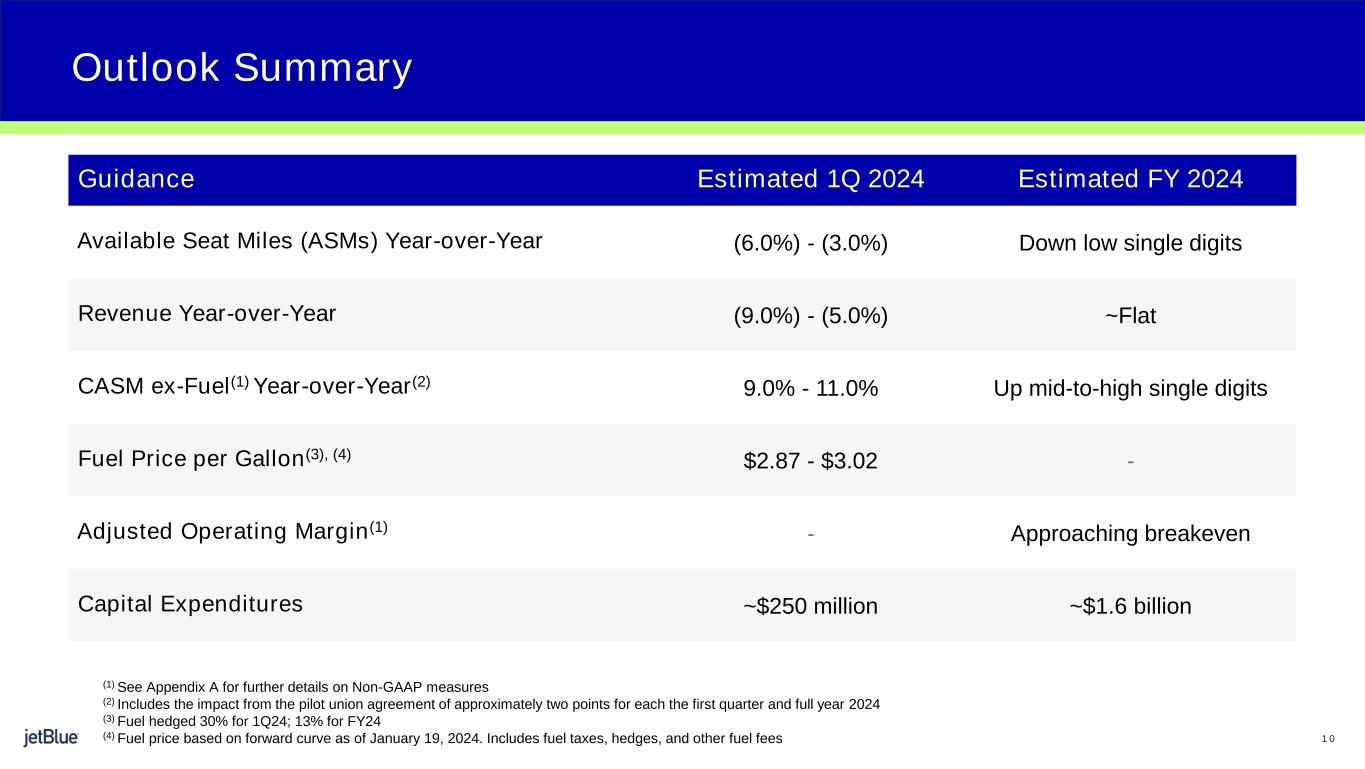 Outlook Summary

| Guidance | Estimated 1Q 2024 | Estimated FY 2024 |
|---|---|---|
| Available Seat Miles (ASMs) Year-over-Year | (6.0%) - (3.0%) | Down low single digits |
| Revenue Year-over-Year | (9.0%) - (5.0%) | ~Flat |
| CASM ex-Fuel$^{(1)}$ Year-over-Year$^{(2)}$ | 9.0% - 11.0% | Up mid-to-high single digits |
| Fuel Price per Gallon$^{(3), (4)}$ | \$2.87 - \$3.02 | - |
| Adjusted Operating Margin$^{(1)}$ | - | Approaching breakeven |
| Capital Expenditures | ~\$250 million | ~\$1.6 billion |

$^{(1)}$ See Appendix A for further details on Non-GAAP measures
$^{(2)}$ Includes the impact from the pilot union agreement of approximately two points for each the first quarter and full year 2024
$^{(3)}$ Fuel hedged 30% for 1Q24; 13% for FY24
$^{(4)}$ Fuel price based on forward curve as of January 19, 2024. Includes fuel taxes, hedges, and other fuel fees

jetBlue

10